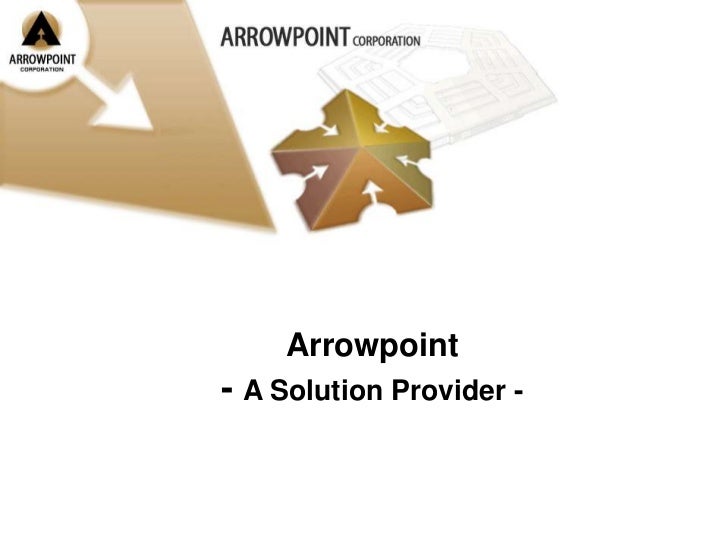 ARROWPOINT
CORPORATION

ARROWPOINT CORPORATION

Arrowpoint
- A Solution Provider -